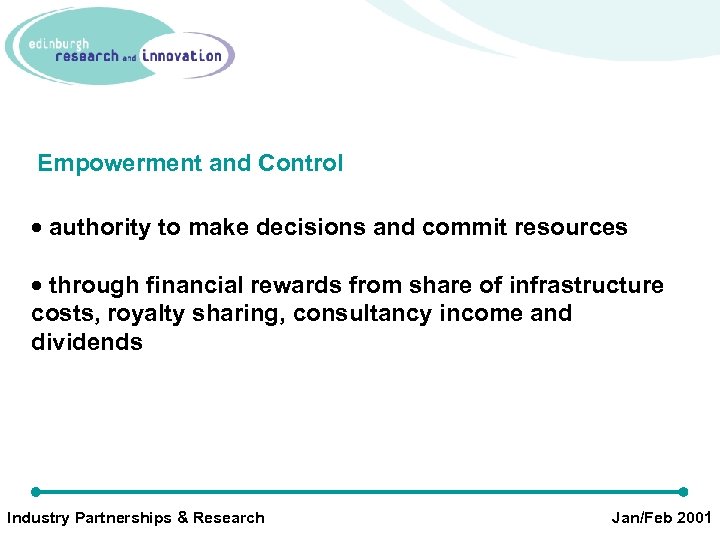 edinburgh research and innovation

Empowerment and Control

• authority to make decisions and commit resources

• through financial rewards from share of infrastructure costs, royalty sharing, consultancy income and dividends

Industry Partnerships & Research

Jan/Feb 2001